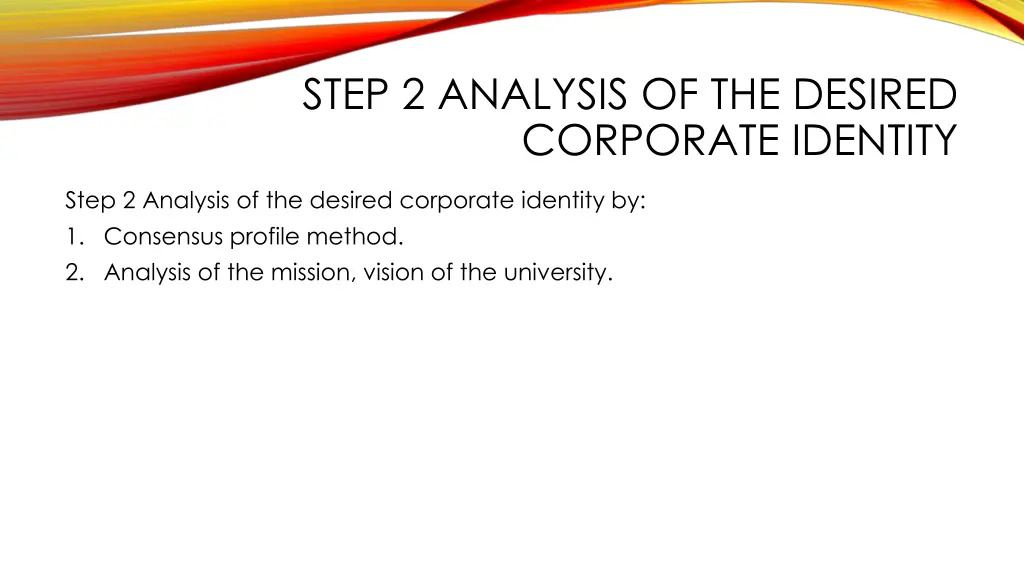 STEP 2 ANALYSIS OF THE DESIRED CORPORATE IDENTITY

Step 2 Analysis of the desired corporate identity by:
1. Consensus profile method.
2. Analysis of the mission, vision of the university.